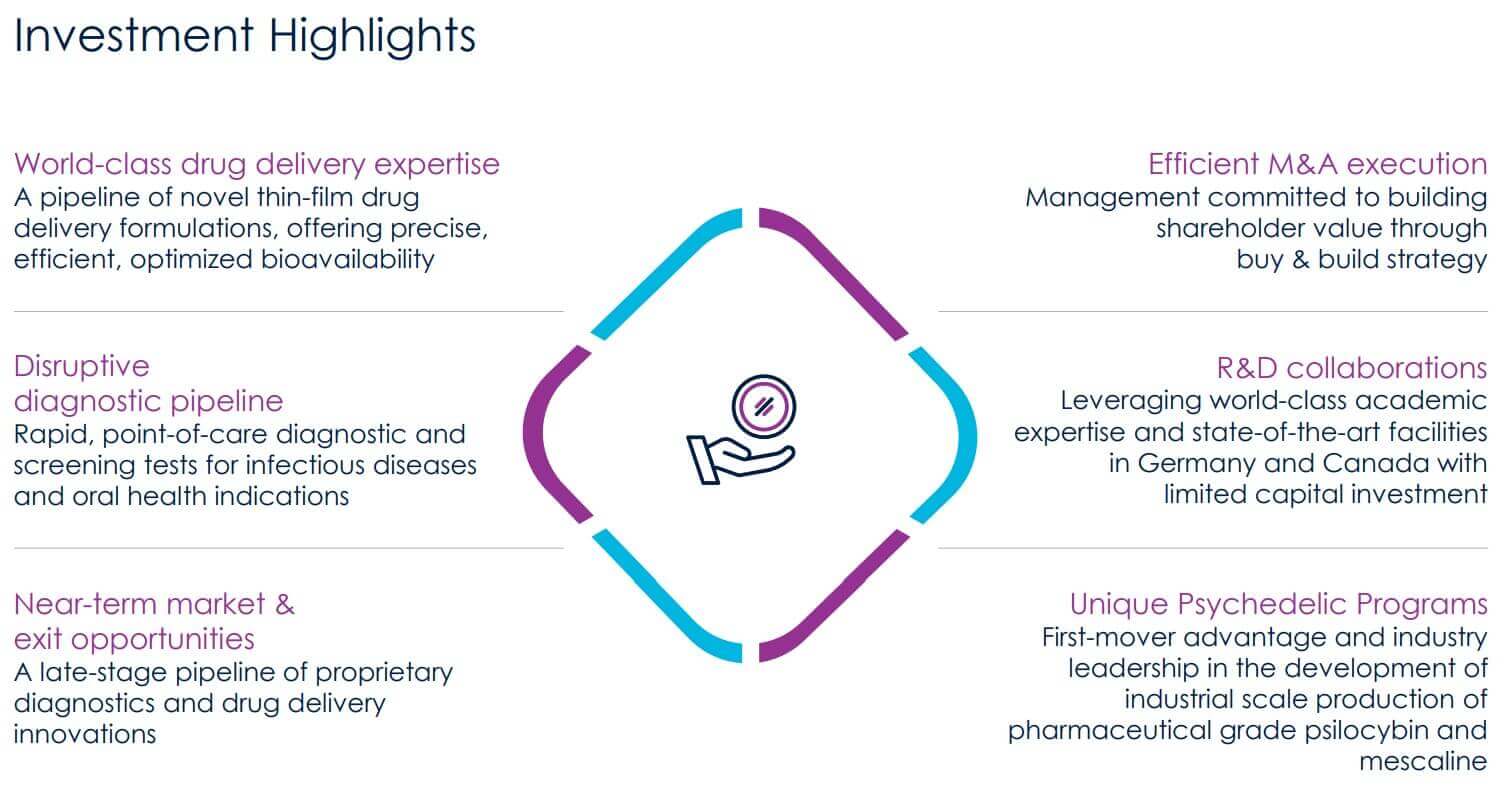 Investment Highlights

World-class drug delivery expertise
A pipeline of novel thin-film drug delivery formulations, offering precise, efficient, optimized bioavailability

Disruptive diagnostic pipeline
Rapid, point-of-care diagnostic and screening tests for infectious diseases and oral health indications

Near-term market & exit opportunities
A late-stage pipeline of proprietary diagnostics and drug delivery innovations

Efficient M&A execution
Management committed to building shareholder value through buy & build strategy

R&D collaborations
Leveraging world-class academic expertise and state-of-the-art facilities in Germany and Canada with limited capital investment

Unique Psychedelic Programs
First-mover advantage and industry leadership in the development of industrial scale production of pharmaceutical grade psilocybin and mescaline